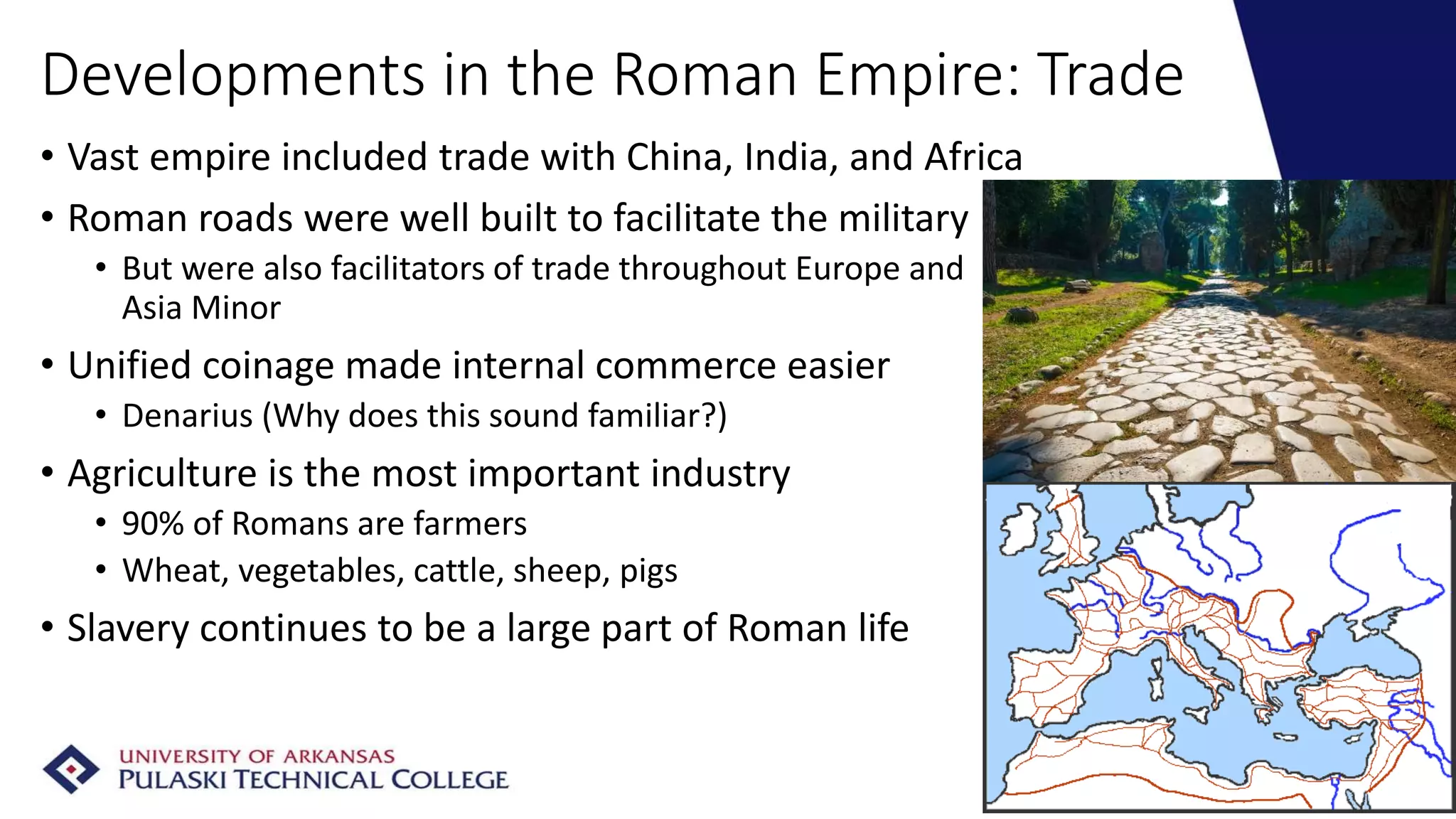 Developments in the Roman Empire: Trade

• Vast empire included trade with China, India, and Africa
• Roman roads were well built to facilitate the military
  • But were also facilitators of trade throughout Europe and Asia Minor
• Unified coinage made internal commerce easier
  • Denarius (Why does this sound familiar?)
• Agriculture is the most important industry
  • 90% of Romans are farmers
  • Wheat, vegetables, cattle, sheep, pigs
• Slavery continues to be a large part of Roman life

UNIVERSITY OF ARKANSAS
PULASKI TECHNICAL COLLEGE